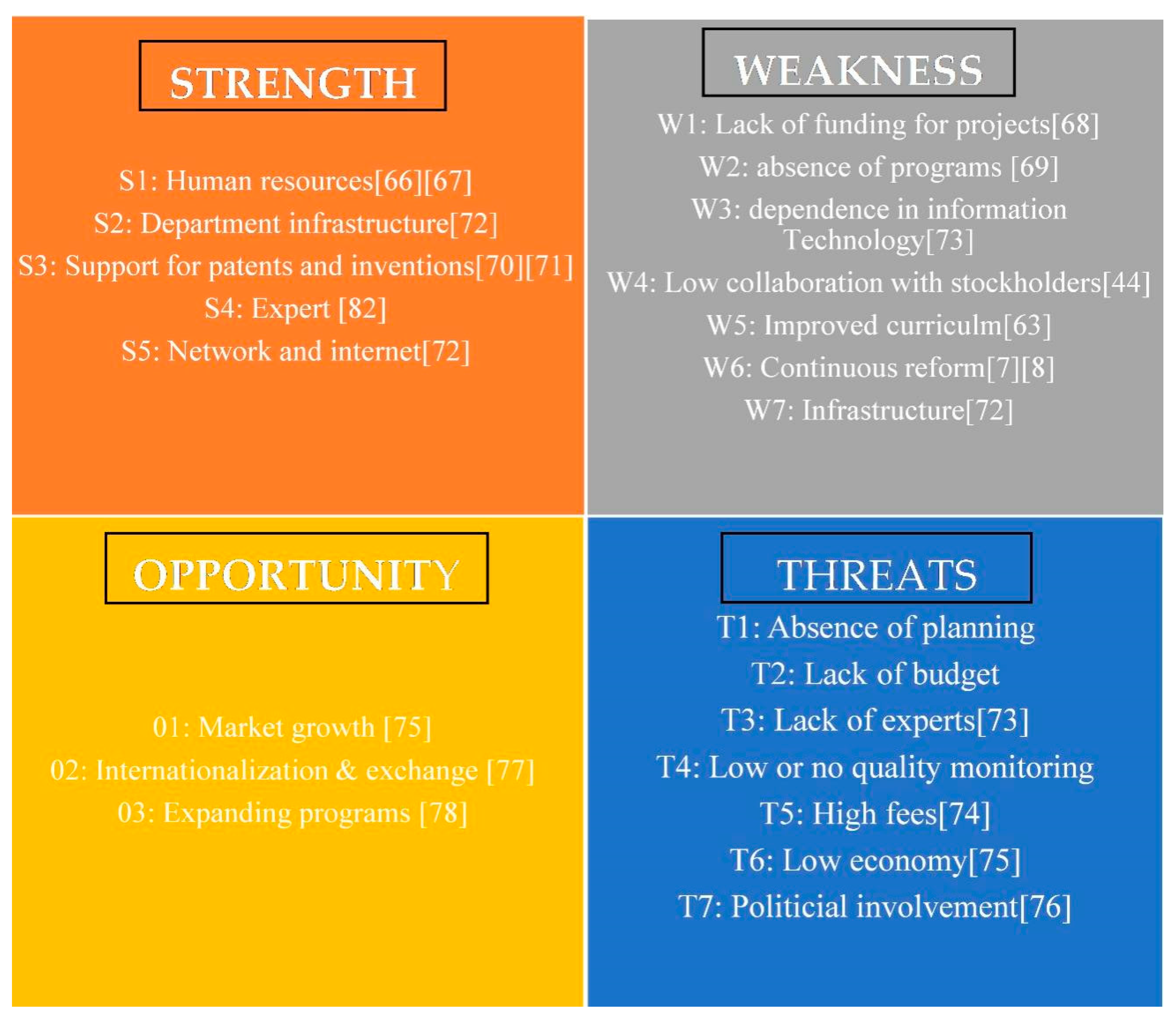 STRENGTH

S1: Human resources[66][67]
S2: Department infrastructure[72]
S3: Support for patents and inventions[70][71]
S4: Expert [82]
S5: Network and internet[72]

WEAKNESS

W1: Lack of funding for projects[68]
W2: absence of programs [69]
W3: dependence in information Technology[73]
W4: Low collaboration with stockholders[44]
W5: Improved curriculm[63]
W6: Continuous reform[7][8]
W7: Infrastructure[72]

OPPORTUNITY

01: Market growth [75]
02: Internationalization & exchange [77]
03: Expanding programs [78]

THREATS

T1: Absence of planning
T2: Lack of budget
T3: Lack of experts[73]
T4: Low or no quality monitoring
T5: High fees[74]
T6: Low economy[75]
T7: Politicial involvement[76]